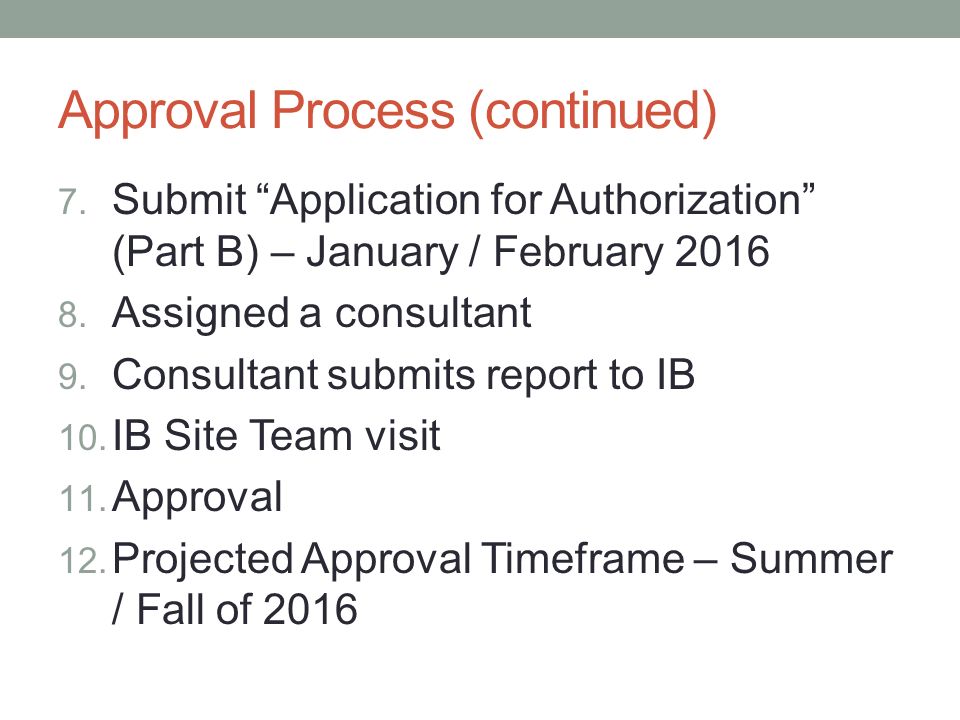 Approval Process (continued)

7. Submit “Application for Authorization” (Part B) – January / February 2016
8. Assigned a consultant
9. Consultant submits report to IB
10. IB Site Team visit
11. Approval
12. Projected Approval Timeframe – Summer / Fall of 2016